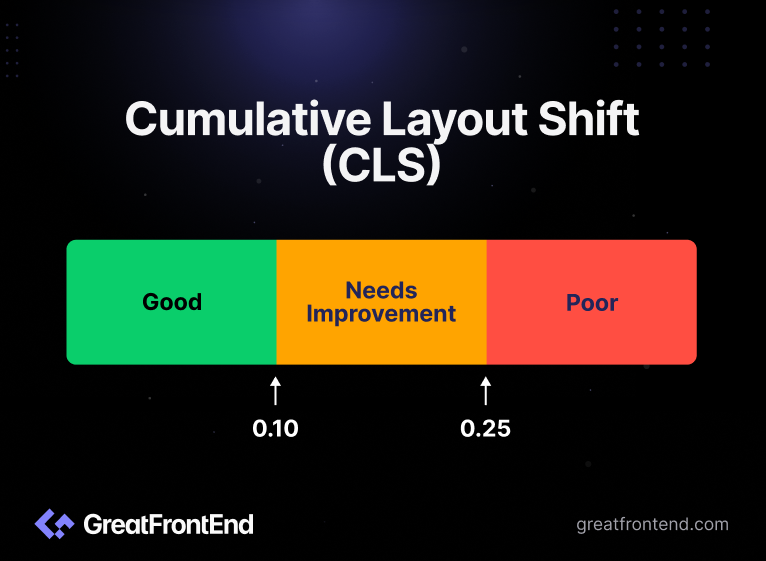 Cumulative Layout Shift (CLS)

Good

Needs Improvement

Poor

0.10

0.25

GreatFrontEnd

greatfrontend.com